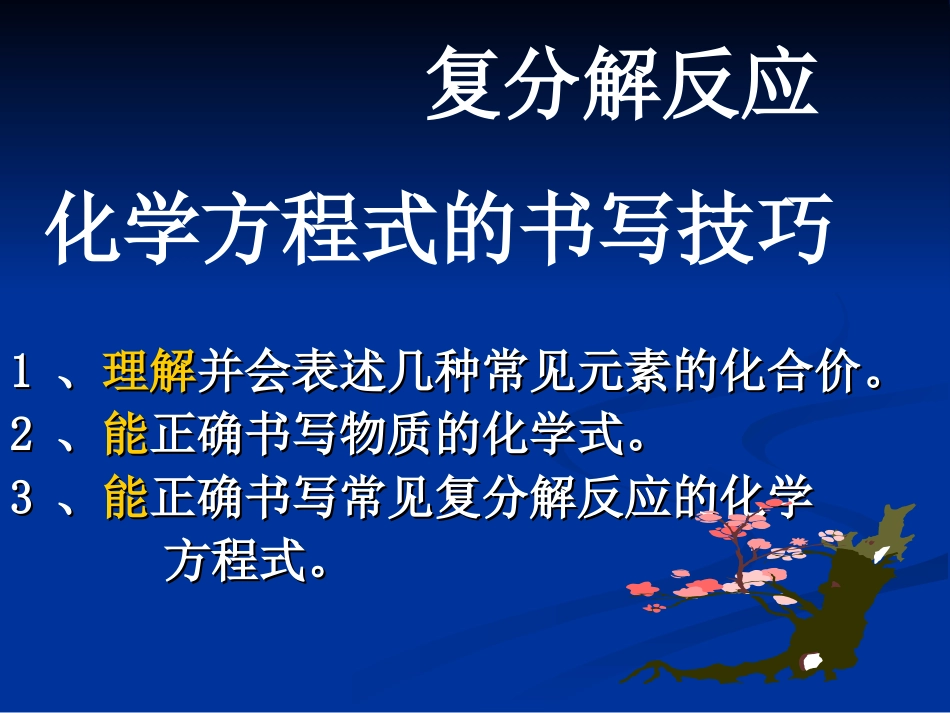 复分解反应

化学方程式的书写技巧

1 、理解并会表述几种常见元素的化合价。
2 、能正确书写物质的化学式。
3 、能正确书写常见复分解反应的化学方程式。